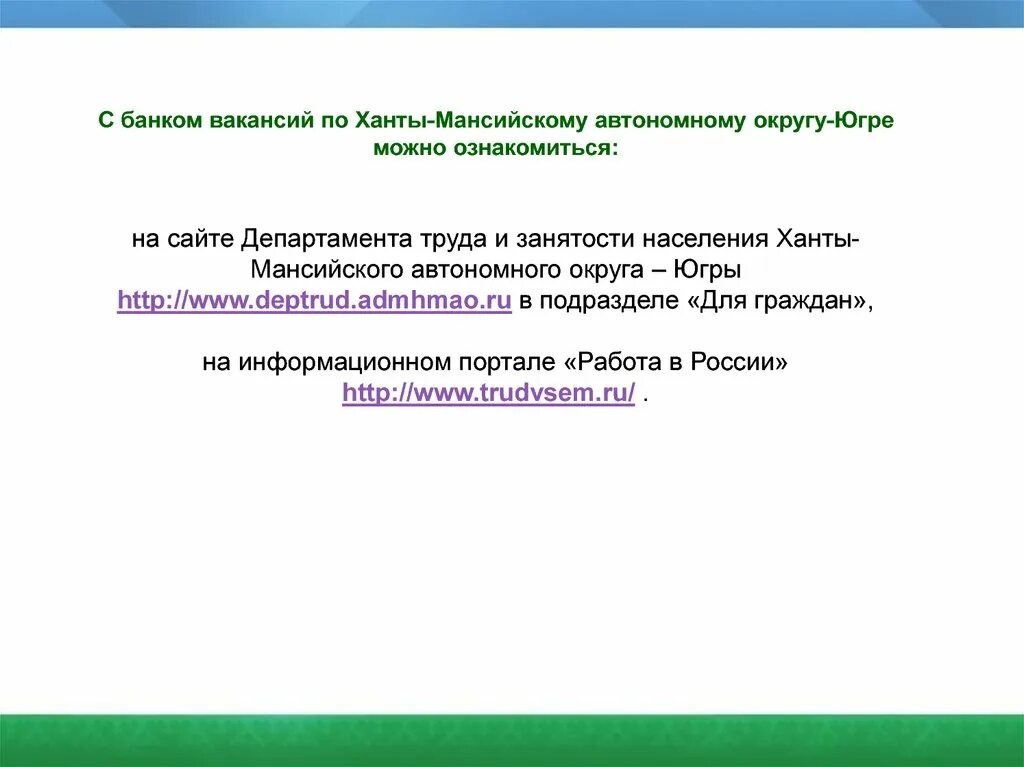 С банком вакансий по Ханты-Мансийскому автономному округу-Югре можно ознакомиться:

на сайте Департамента труда и занятости населения Ханты-Мансийского автономного округа – Югры http://www.deptrud.admhmao.ru в подразделе «Для граждан»,

на информационном портале «Работа в России» http://www.trudvsem.ru/ .